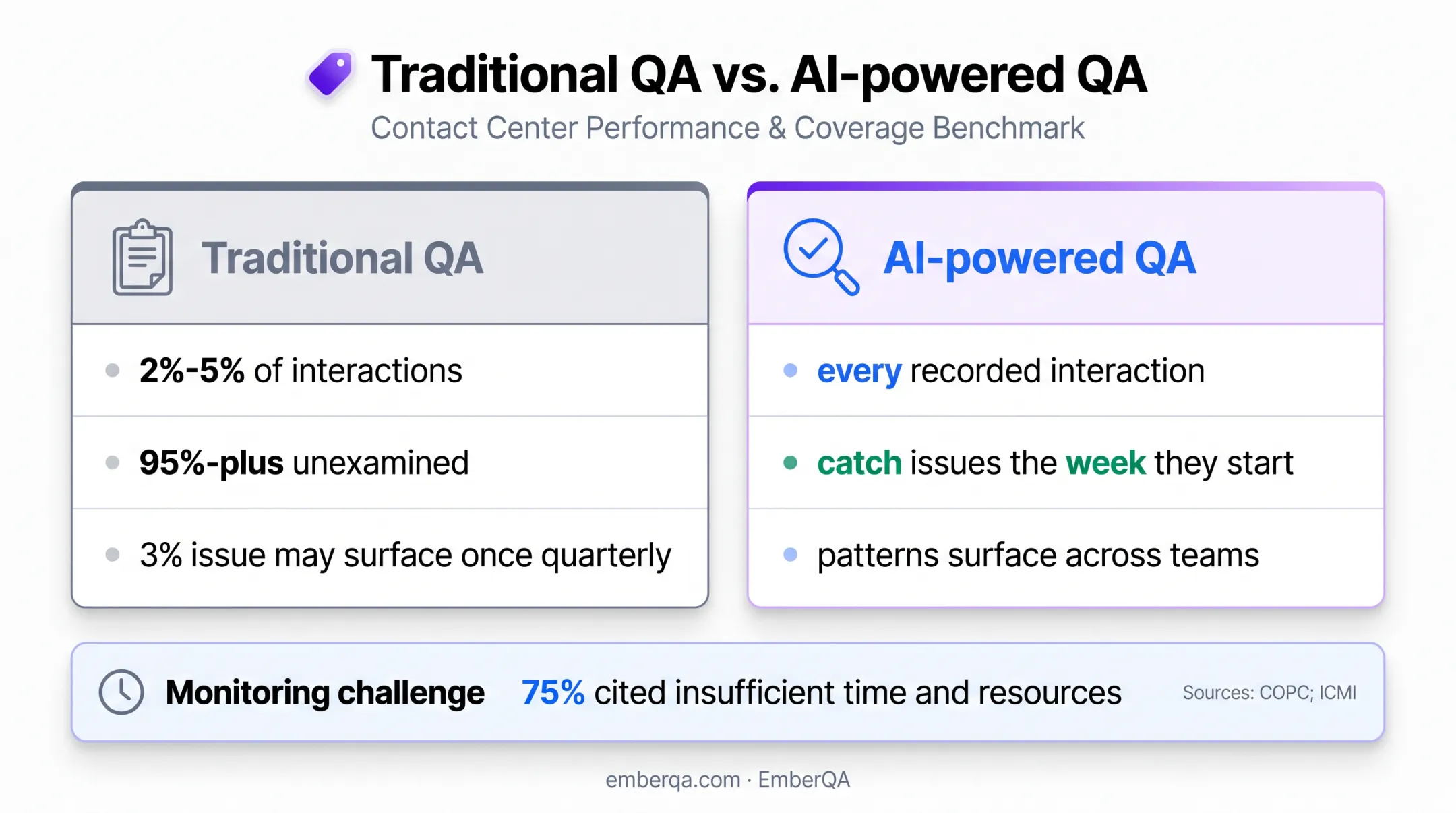 Traditional QA vs. AI-powered QA

Contact Center Performance & Coverage Benchmark

Traditional QA

2%-5% of interactions

95%-plus unexamined

3% issue may surface once quarterly

AI-powered QA

every recorded interaction

catch issues the week they start

patterns surface across teams

Monitoring challenge 75% cited insufficient time and resources

Sources: COPC; ICMI

emberqa.com · EmberQA